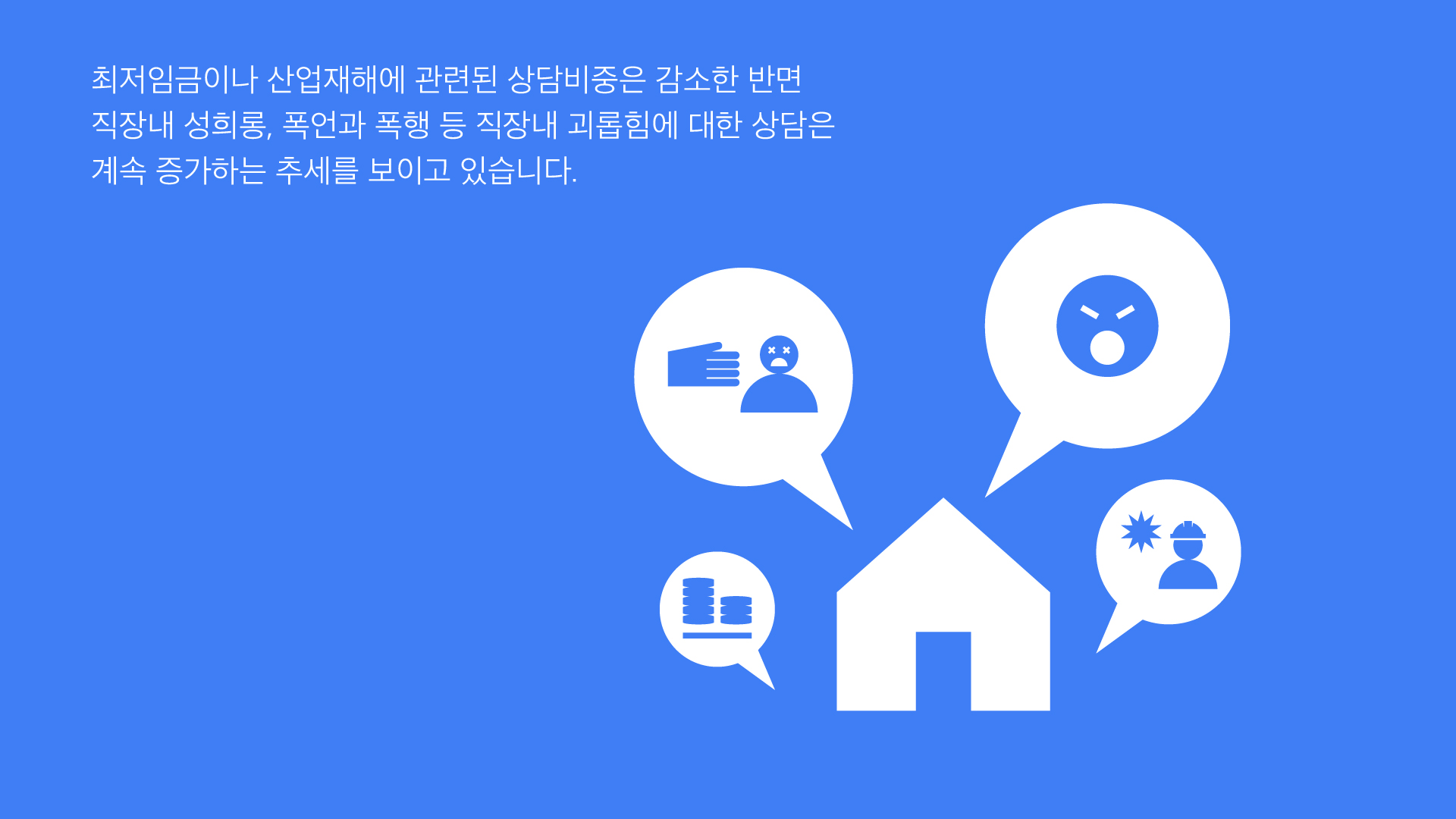 최저임금이나 산업재해에 관련된 상담비중은 감소한 반면 직장내 성희롱, 폭언과 폭행 등 직장내 괴롭힘에 대한 상담은 계속 증가하는 추세를 보이고 있습니다.